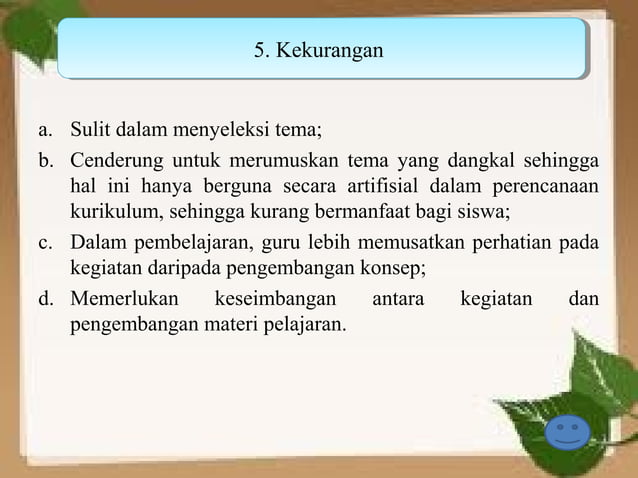 5. Kekurangan

a. Sulit dalam menyeleksi tema;

b. Cenderung untuk merumuskan tema yang dangkal sehingga hal ini hanya berguna secara artifisial dalam perencanaan kurikulum, sehingga kurang bermanfaat bagi siswa;

c. Dalam pembelajaran, guru lebih memusatkan perhatian pada kegiatan daripada pengembangan konsep;

d. Memerlukan keseimbangan antara kegiatan dan pengembangan materi pelajaran.